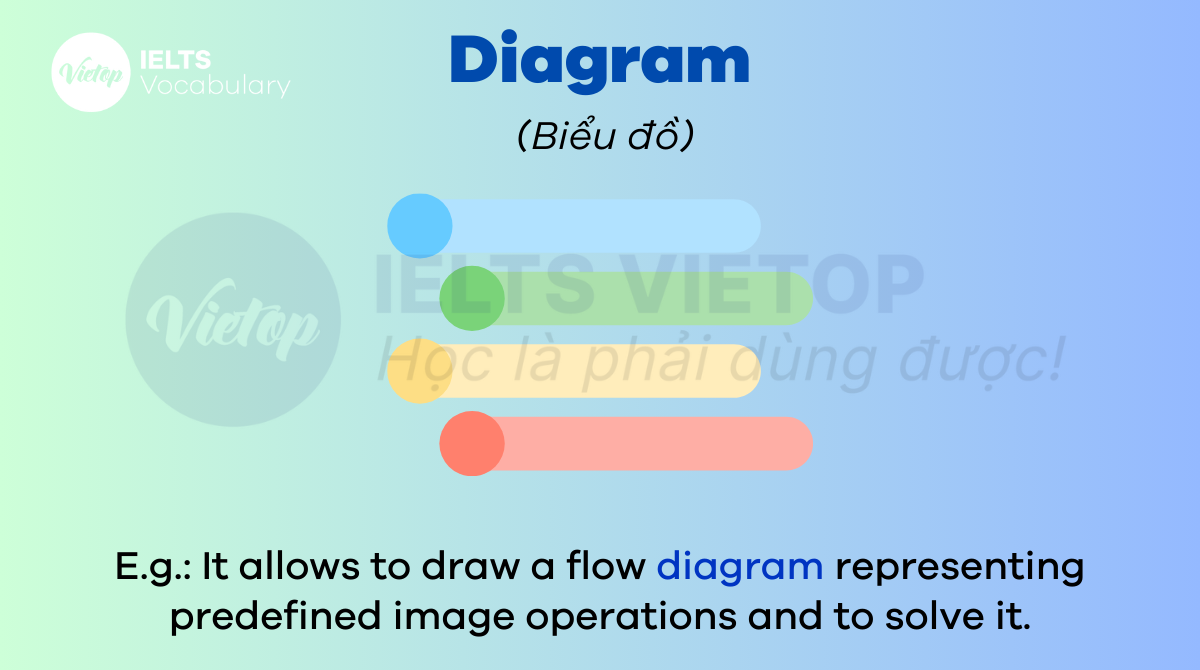 Vietop IELTS Vocabulary

Diagram

(Biểu đồ)

Vietop IELTS VIETOP Học là phải dùng được!

E.g.: It allows to draw a flow diagram representing predefined image operations and to solve it.